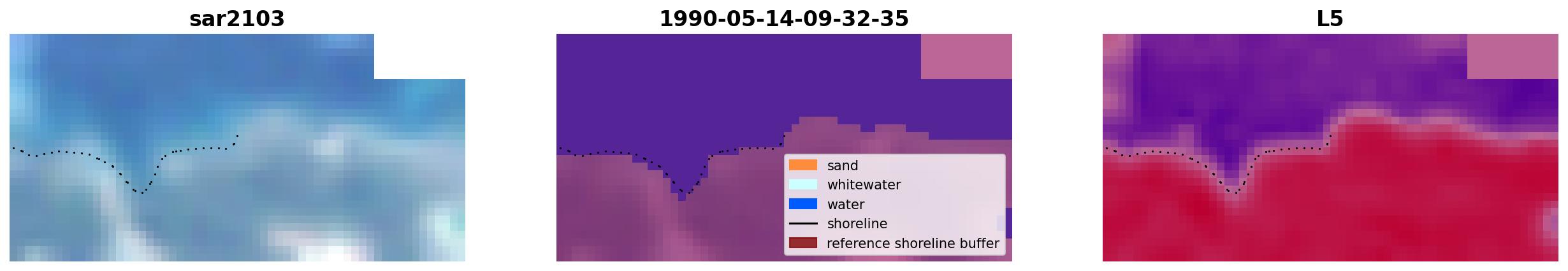 sar2103

1990-05-14-09-32-35

sand
whitewater
water
shoreline
reference shoreline buffer

L5